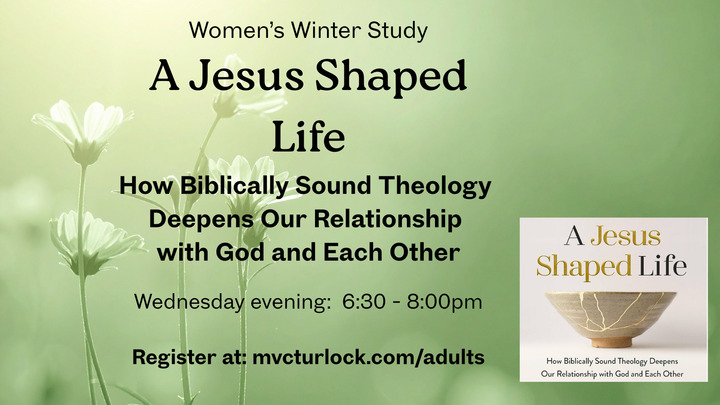 Women's Winter Study

A Jesus Shaped Life

How Biblically Sound Theology Deepens Our Relationship with God and Each Other

Wednesday evening: 6:30 - 8:00pm

Register at: mvcturlock.com/adults

A Jesus Shaped Life

How Biblically Sound Theology Deepens Our Relationship with God and Each Other